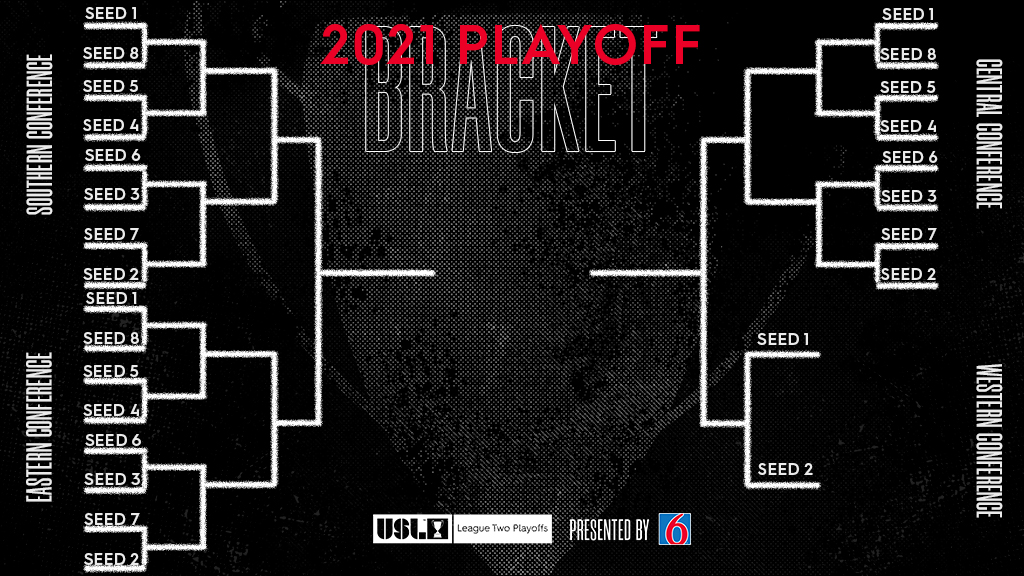 2021 PLAYOFF
BRACKET

SOUTHERN CONFERENCE
SEED 1
SEED 8
SEED 5
SEED 4
SEED 6
SEED 3
SEED 7
SEED 2

EASTERN CONFERENCE
SEED 1
SEED 8
SEED 5
SEED 4
SEED 6
SEED 3
SEED 7
SEED 2

CENTRAL CONFERENCE
SEED 1
SEED 8
SEED 5
SEED 4
SEED 6
SEED 3
SEED 7
SEED 2

WESTERN CONFERENCE
SEED 1
SEED 2

USL League Two Playoffs
PRESENTED BY 6